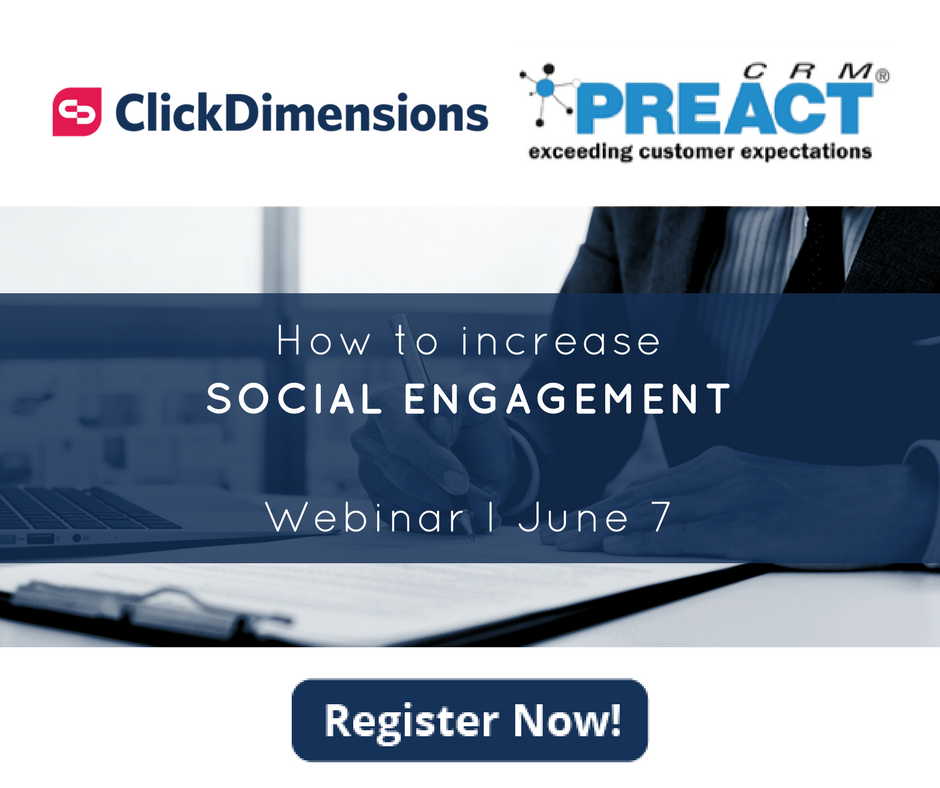 ClickDimensions

CRM
PREACT®
exceeding customer expectations

How to increase
SOCIAL ENGAGEMENT

Webinar | June 7

Register Now!